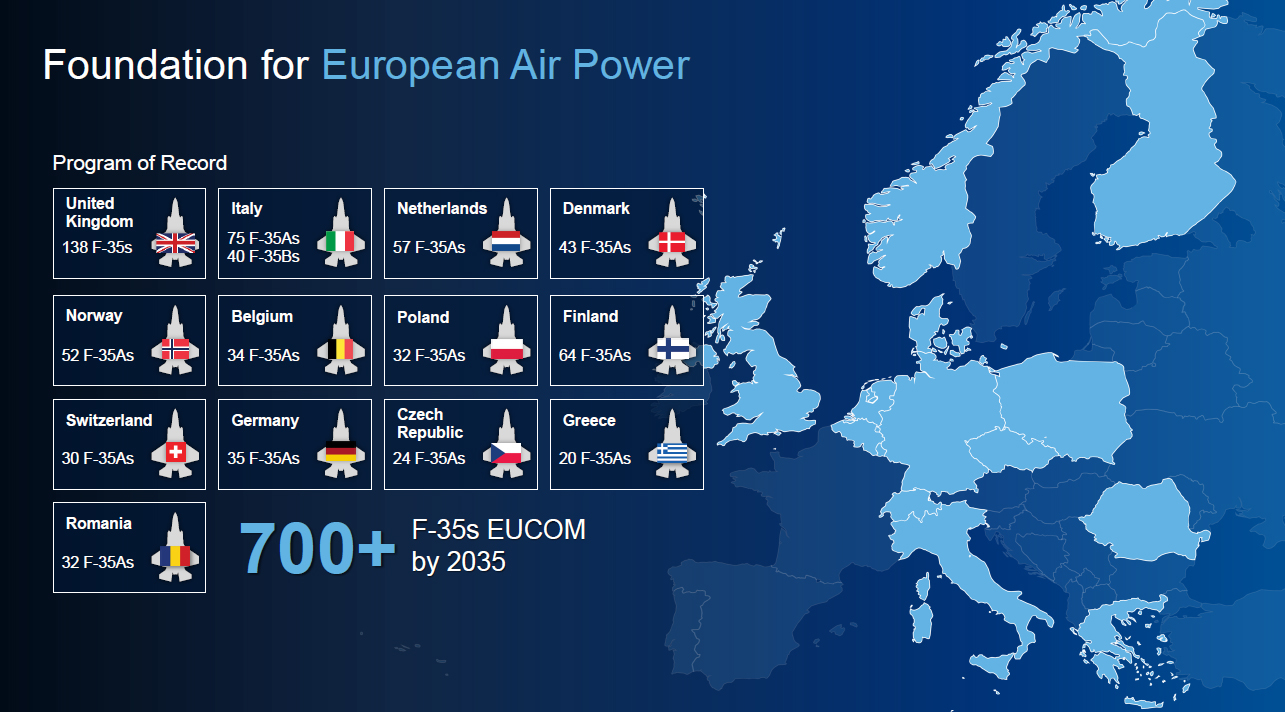 Foundation for European Air Power

Program of Record

United Kingdom
138 F-35s

Italy
75 F-35As
40 F-35Bs

Netherlands
57 F-35As

Denmark
43 F-35As

Norway
52 F-35As

Belgium
34 F-35As

Poland
32 F-35As

Finland
64 F-35As

Switzerland
30 F-35As

Germany
35 F-35As

Czech Republic
24 F-35As

Greece
20 F-35As

Romania
32 F-35As

700+ F-35s EUCOM by 2035